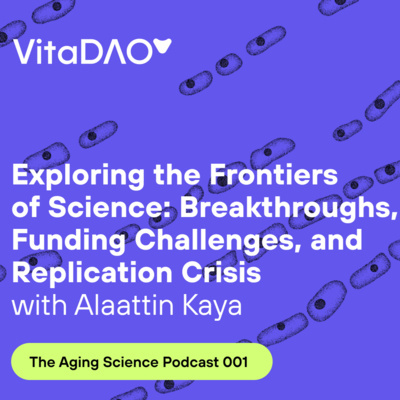 VitaDAO

Exploring the Frontiers of Science: Breakthroughs, Funding Challenges, and Replication Crisis with Alaattin Kaya

The Aging Science Podcast 001